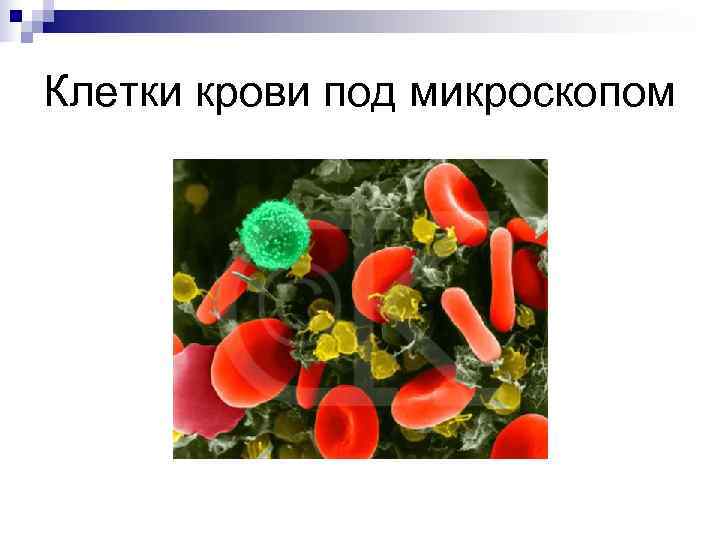 Клетки крови под микроскопом